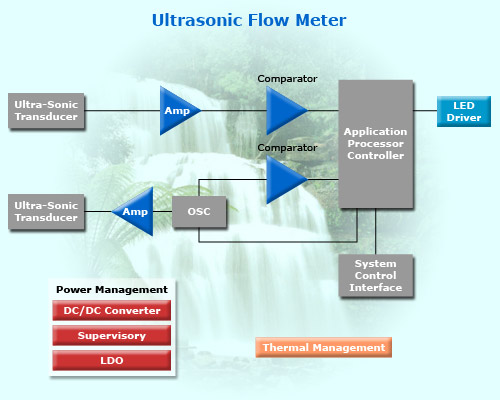 Ultrasonic Flow Meter

Ultra-Sonic Transducer

Amp

Comparator

Application Processor Controller

LED Driver

Comparator

Ultra-Sonic Transducer

Amp

OSC

System Control Interface

Power Management

DC/DC Converter

Supervisory

LDO

Thermal Management